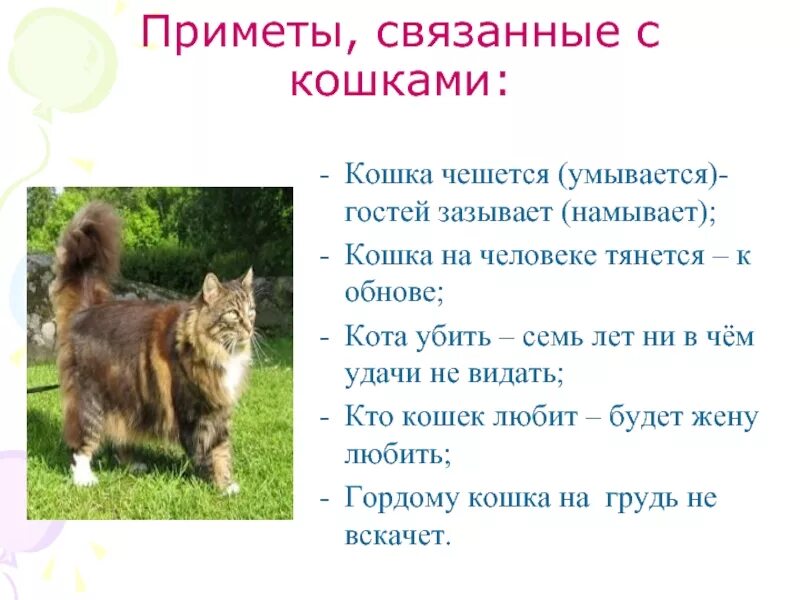 Приметы, связанные с кошками:

- Кошка чешется (умывается)- гостей зазывает (намывает);
- Кошка на человеке тянется – к обнове;
- Кота убить – семь лет ни в чём удачи не видать;
- Кто кошек любит – будет жену любить;
- Гордому кошка на грудь не вскачет.